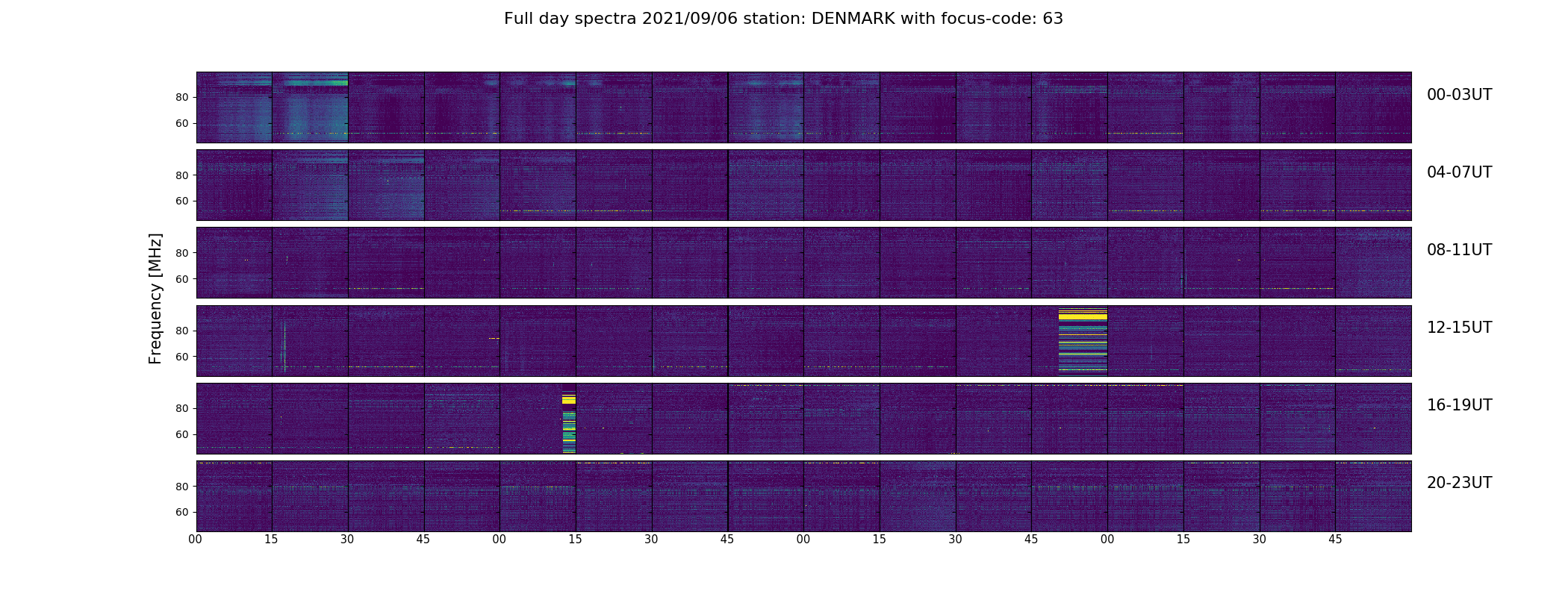 Full day spectra 2021/09/06 station: DENMARK with focus-code: 63

Frequency [MHz]

80
60
00-03UT

80
60
04-07UT

80
60
08-11UT

80
60
12-15UT

80
60
16-19UT

80
60
20-23UT

00 15 30 45 00 15 30 45 00 15 30 45 00 15 30 45